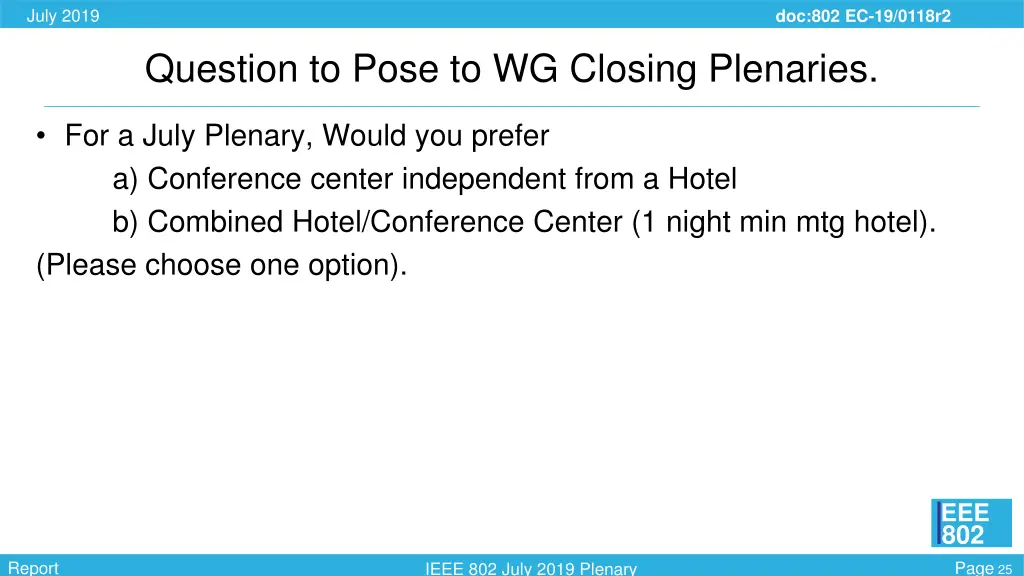 July 2019

doc:802 EC-19/0118r2

Question to Pose to WG Closing Plenaries.

• For a July Plenary, Would you prefer

a) Conference center independent from a Hotel

b) Combined Hotel/Conference Center (1 night min mtg hotel).

(Please choose one option).

IEEE 802

Report

IEEE 802 July 2019 Plenary

Page 25